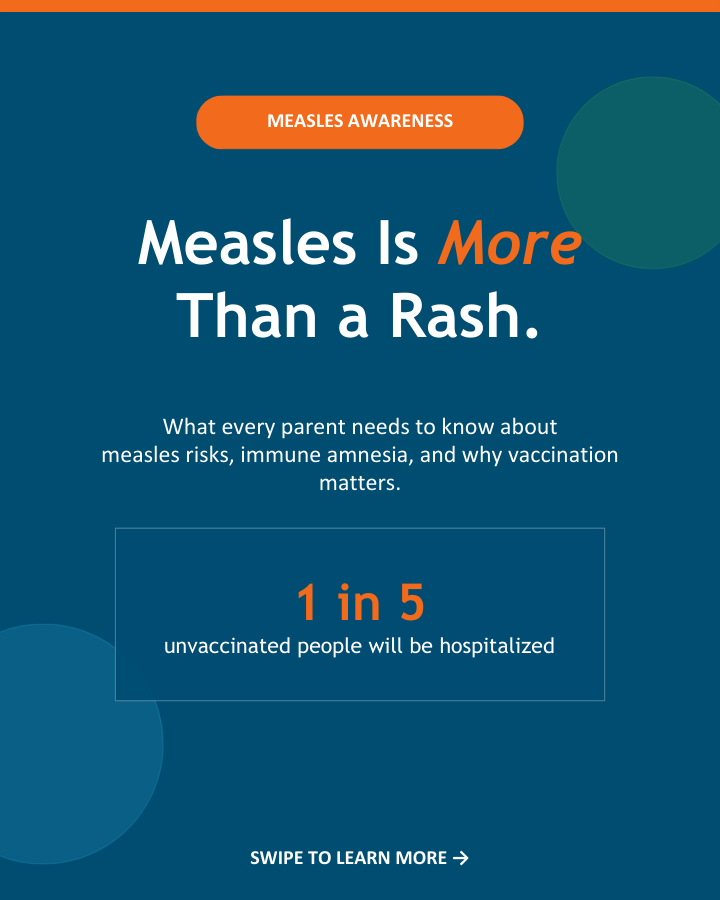 MEASLES AWARENESS

Measles Is More Than a Rash.

What every parent needs to know about measles risks, immune amnesia, and why vaccination matters.

1 in 5
unvaccinated people will be hospitalized

SWIPE TO LEARN MORE →